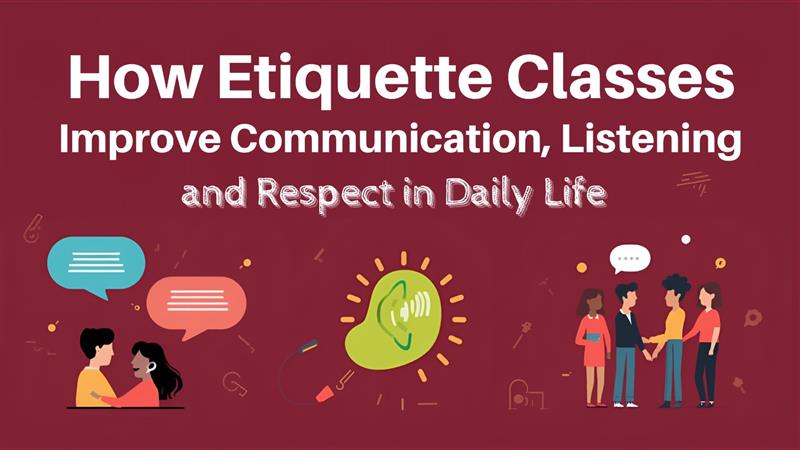 How Etiquette Classes
Improve Communication, Listening
and Respect in Daily Life